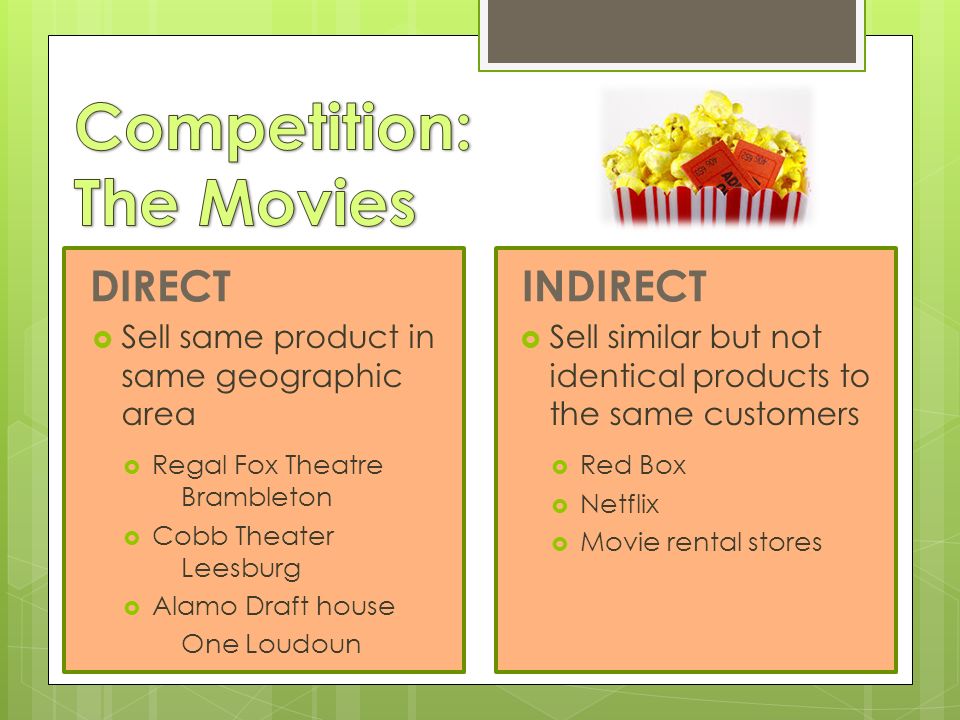 Competition: The Movies

DIRECT

Sell same product in same geographic area

Regal Fox Theatre Brambleton

Cobb Theater Leesburg

Alamo Draft house One Loudoun

INDIRECT

Sell similar but not identical products to the same customers

Red Box

Netflix

Movie rental stores